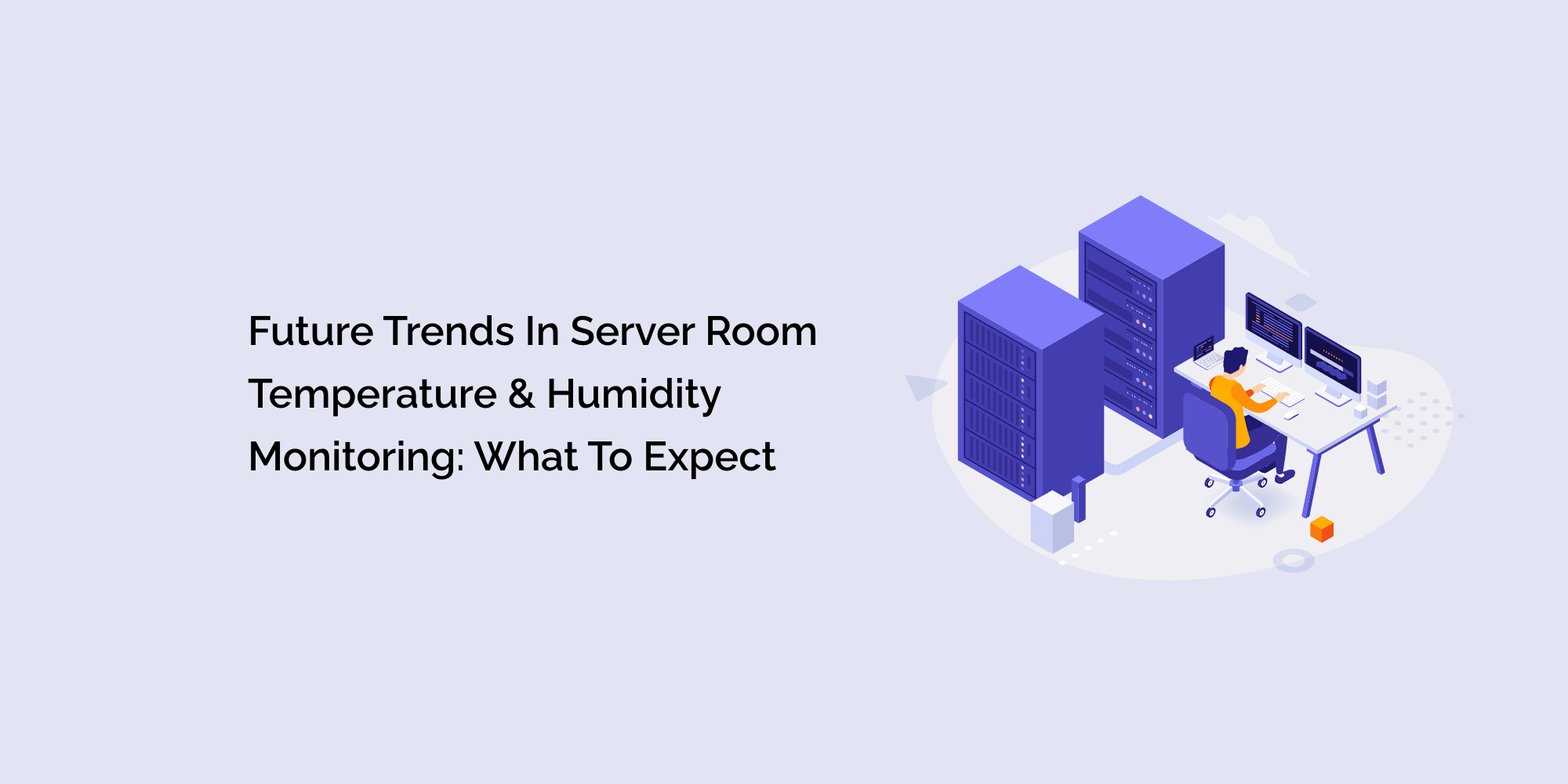 Future Trends In Server Room Temperature & Humidity Monitoring: What To Expect